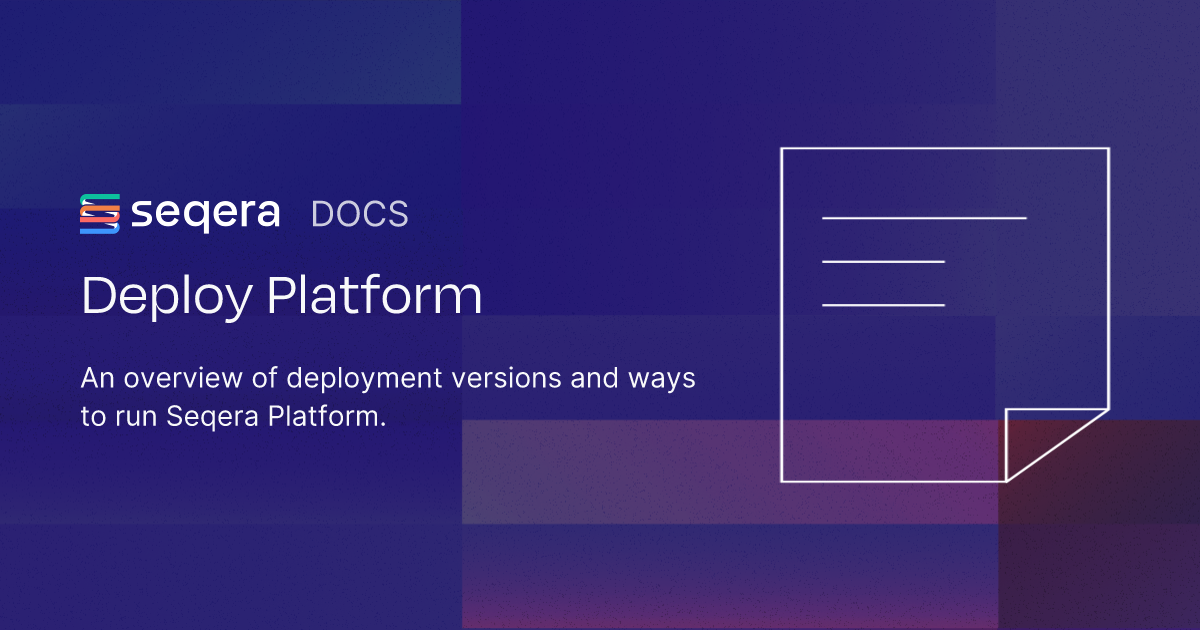 seqera DOCS

Deploy Platform

An overview of deployment versions and ways to run Seqera Platform.